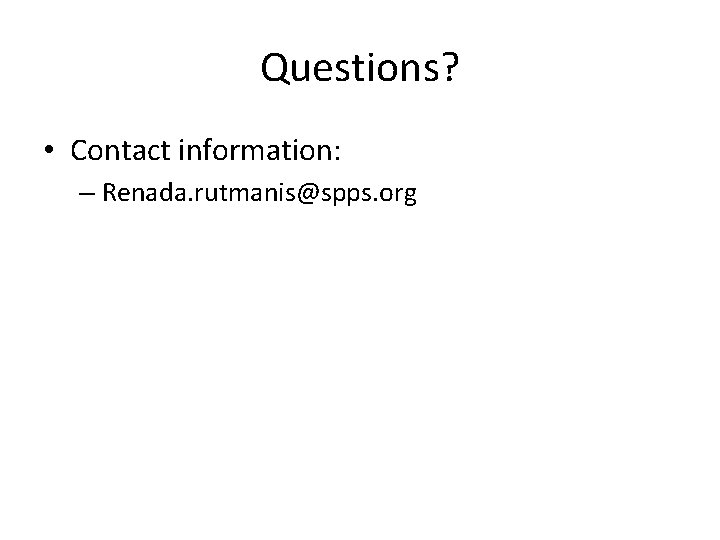 Questions?

• Contact information:
  – Renada.rutmanis@spps.org